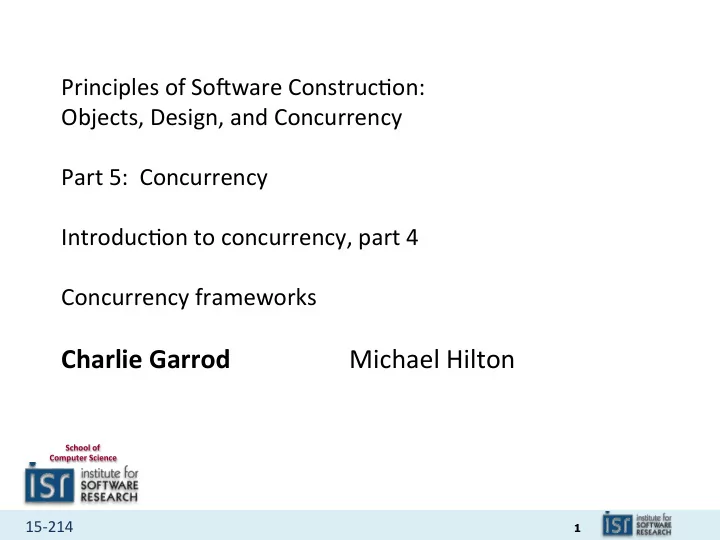 Principles of Software Construction: Objects, Design, and Concurrency

Part 5: Concurrency

Introduction to concurrency, part 4

Concurrency frameworks

**Charlie Garrod** Michael Hilton

School of Computer Science

isr institute for SOFTWARE RESEARCH

15-214

1

isr institute for SOFTWARE RESEARCH